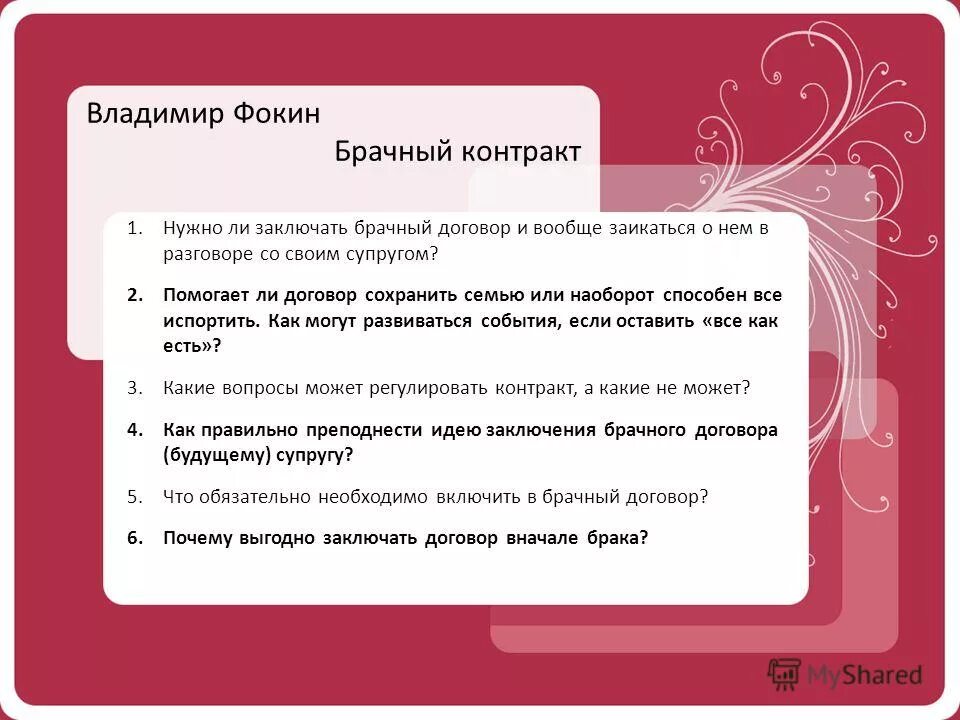 Владимир Фокин

Брачный контракт

1. Нужно ли заключать брачный договор и вообще заикаться о нем в разговоре со своим супругом?

2. Помогает ли договор сохранить семью или наоборот способен все испортить. Как могут развиваться события, если оставить «все как есть»?

3. Какие вопросы может регулировать контракт, а какие не может?

4. Как правильно преподнести идею заключения брачного договора (будущему) супругу?

5. Что обязательно необходимо включить в брачный договор?

6. Почему выгодно заключать договор вначале брака?

MyShared